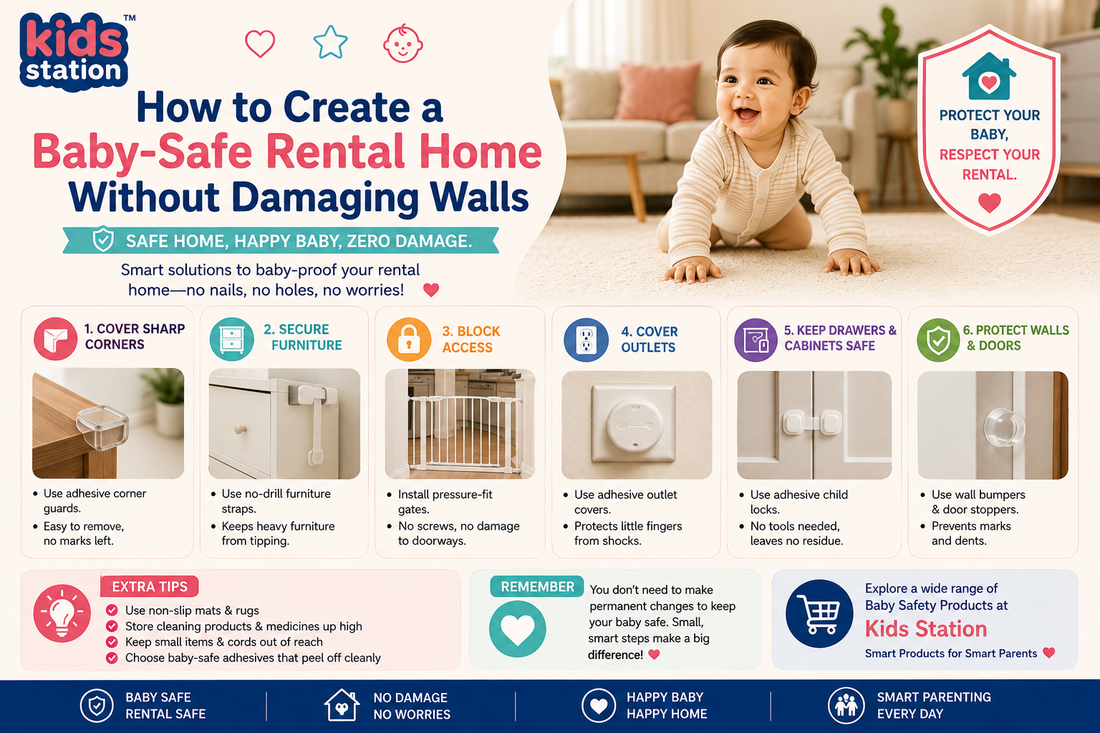 kids station™

How to Create a Baby-Safe Rental Home Without Damaging Walls

SAFE HOME, HAPPY BABY, ZERO DAMAGE.

Smart solutions to baby-proof your rental home—no nails, no holes, no worries!

PROTECT YOUR BABY, RESPECT YOUR RENTAL.

1. COVER SHARP CORNERS
• Use adhesive corner guards.
• Easy to remove, no marks left.

2. SECURE FURNITURE
• Use no-drill furniture straps.
• Keeps heavy furniture from tipping.

3. BLOCK ACCESS
• Install pressure-fit gates.
• No screws, no damage to doorways.

4. COVER OUTLETS
• Use adhesive outlet covers.
• Protects little fingers from shocks.

5. KEEP DRAWERS & CABINETS SAFE
• Use adhesive child locks.
• No tools needed, leaves no residue.

6. PROTECT WALLS & DOORS
• Use wall bumpers & door stoppers.
• Prevents marks and dents.

EXTRA TIPS
Use non-slip mats & rugs
Store cleaning products & medicines up high
Keep small items & cords out of reach
Choose baby-safe adhesives that peel off cleanly

REMEMBER
You don't need to make permanent changes to keep your baby safe. Small, smart steps make a big difference!

Explore a wide range of Baby Safety Products at
Kids Station
Smart Products for Smart Parents

BABY SAFE RENTAL SAFE
NO DAMAGE NO WORRIES
HAPPY BABY HAPPY HOME
SMART PARENTING EVERY DAY